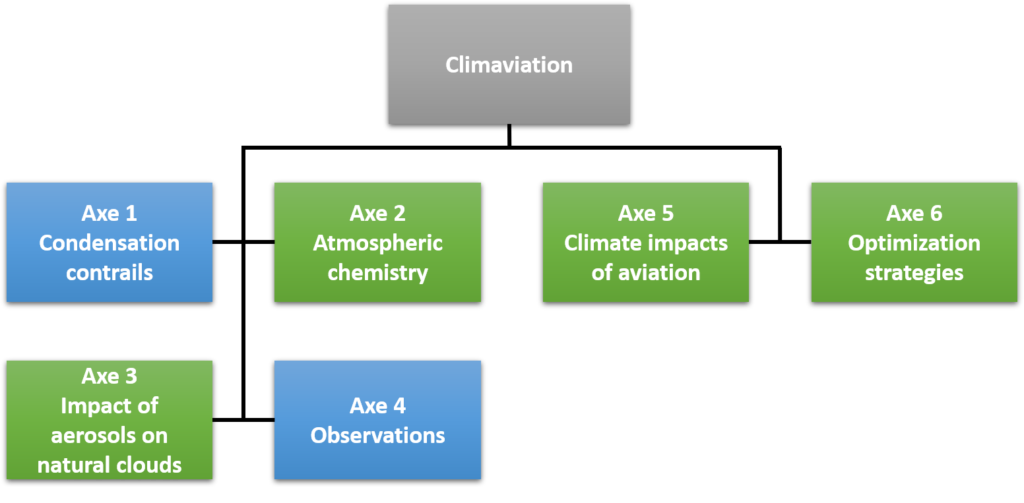 Climaviation

Axe 1
Condensation contrails

Axe 2
Atmospheric chemistry

Axe 5
Climate impacts of aviation

Axe 6
Optimization strategies

Axe 3
Impact of aerosols on natural clouds

Axe 4
Observations